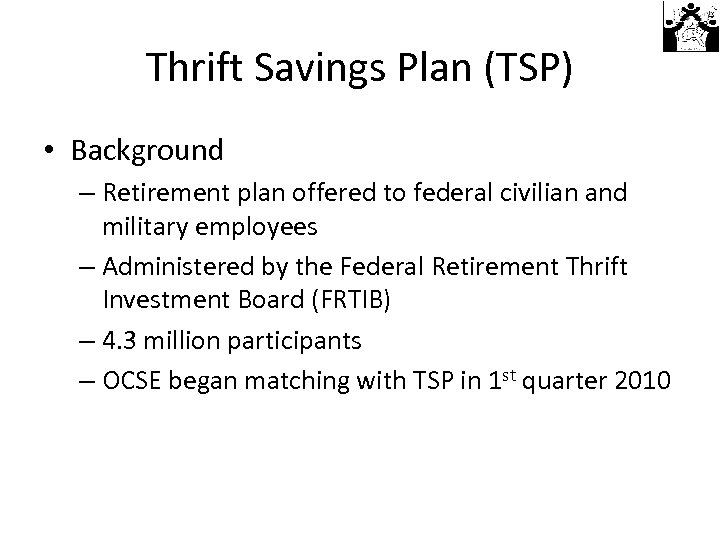 Thrift Savings Plan (TSP)

• Background

– Retirement plan offered to federal civilian and military employees

– Administered by the Federal Retirement Thrift Investment Board (FRTIB)

– 4.3 million participants

– OCSE began matching with TSP in 1$^{st}$ quarter 2010